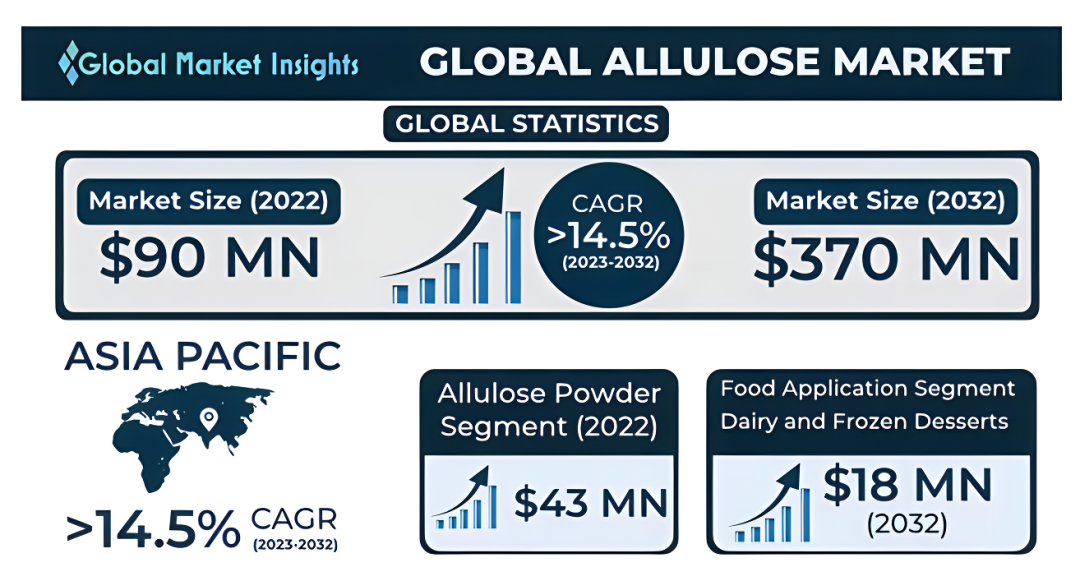 Global Market Insights

GLOBAL ALLULOSE MARKET

GLOBAL STATISTICS

Market Size (2022)

$90 MN

CAGR
>14.5%
(2023-2032)

Market Size (2032)

$370 MN

ASIA PACIFIC

>14.5% CAGR
(2023-2032)

Allulose Powder Segment (2022)

$43 MN

Food Application Segment
Dairy and Frozen Desserts

$18 MN
(2032)